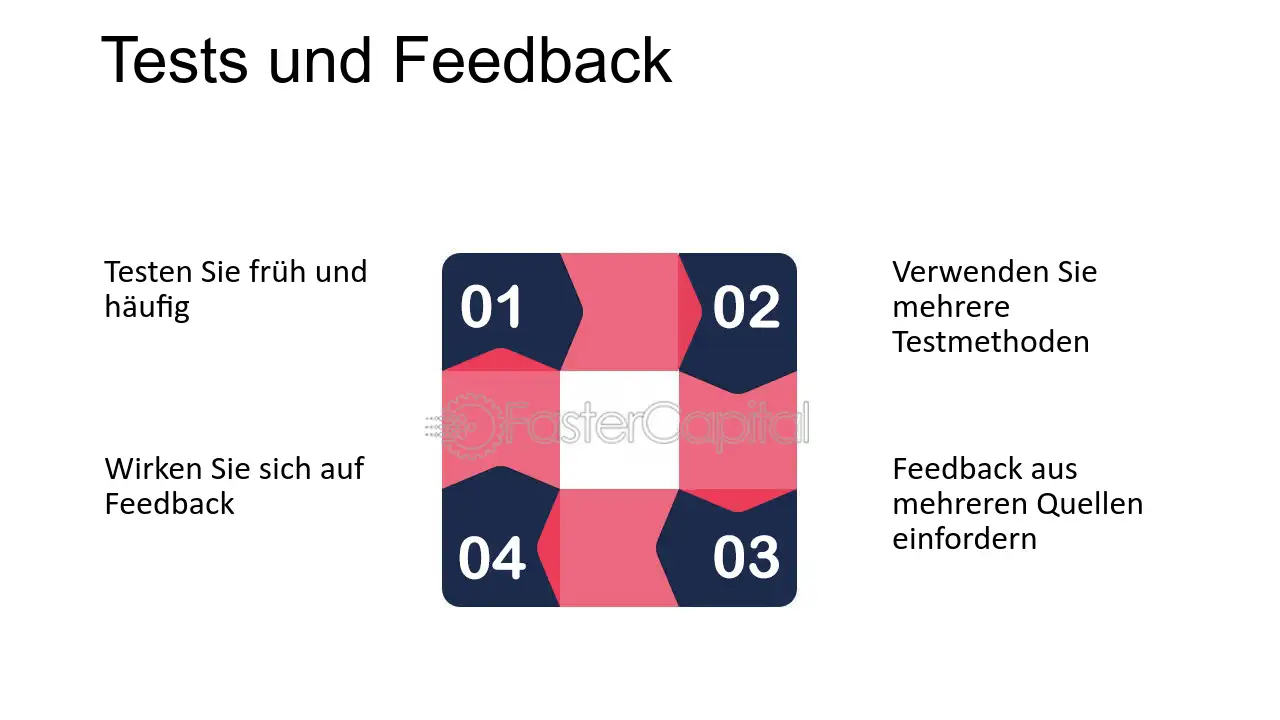 Tests und Feedback

Testen Sie früh und häufig

Wirken Sie sich auf Feedback

01

02

04

03

Verwenden Sie mehrere Testmethoden

Feedback aus mehreren Quellen einfordern

FasterCapital